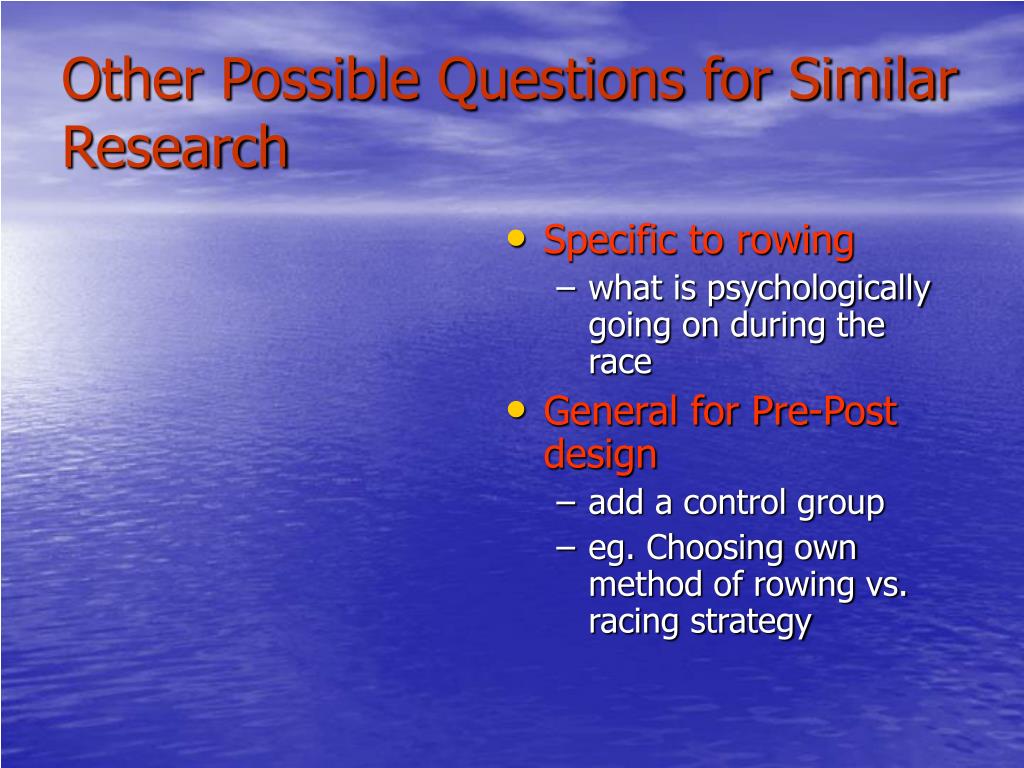 Other Possible Questions for Similar Research

• Specific to rowing
  – what is psychologically going on during the race
• General for Pre-Post design
  – add a control group
  – eg. Choosing own method of rowing vs. racing strategy